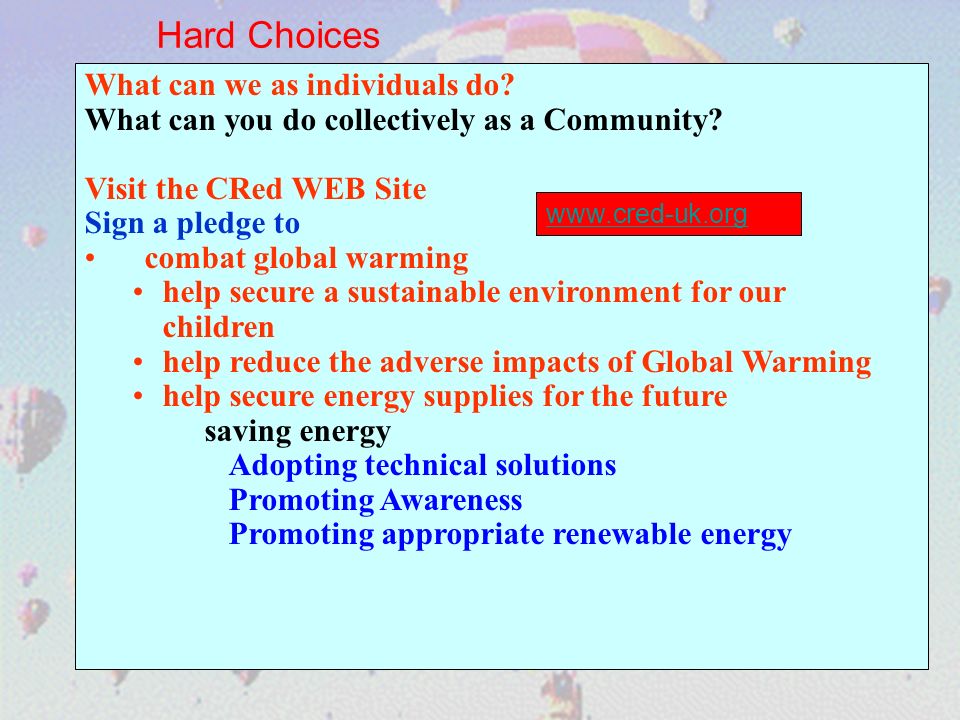 Hard Choices

What can we as individuals do?
What can you do collectively as a Community?

Visit the CRed WEB Site
Sign a pledge to

www.cred-uk.org

• combat global warming
• help secure a sustainable environment for our children
• help reduce the adverse impacts of Global Warming
• help secure energy supplies for the future

saving energy
Adopting technical solutions
Promoting Awareness
Promoting appropriate renewable energy